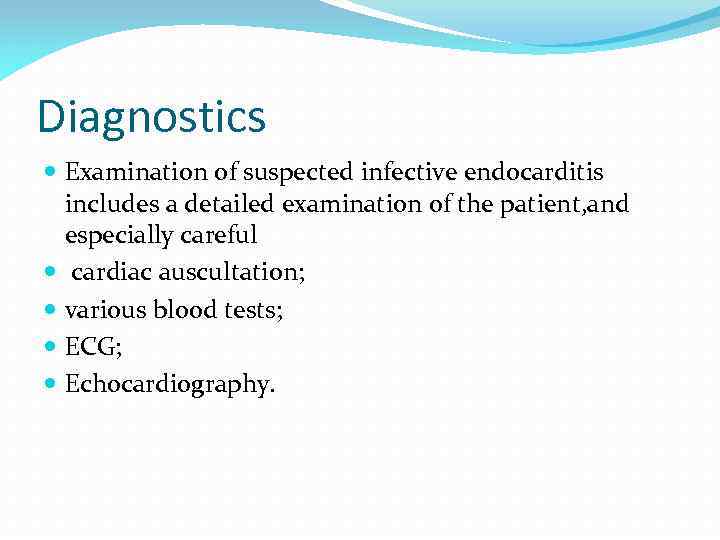 Diagnostics

- Examination of suspected infective endocarditis includes a detailed examination of the patient,and especially careful
- cardiac auscultation;
- various blood tests;
- ECG;
- Echocardiography.